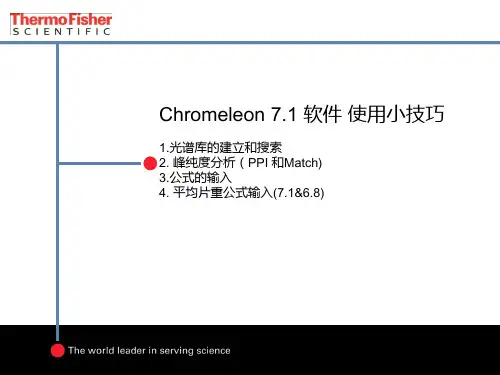 ThermoFisher
SCIENTIFIC

Chromeleon 7.1 软件 使用小技巧

1.光谱库的建立和搜索
2. 峰纯度分析（PPI 和Match)
3.公式的输入
4. 平均片重公式输入(7.1&6.8)

The world leader in serving science